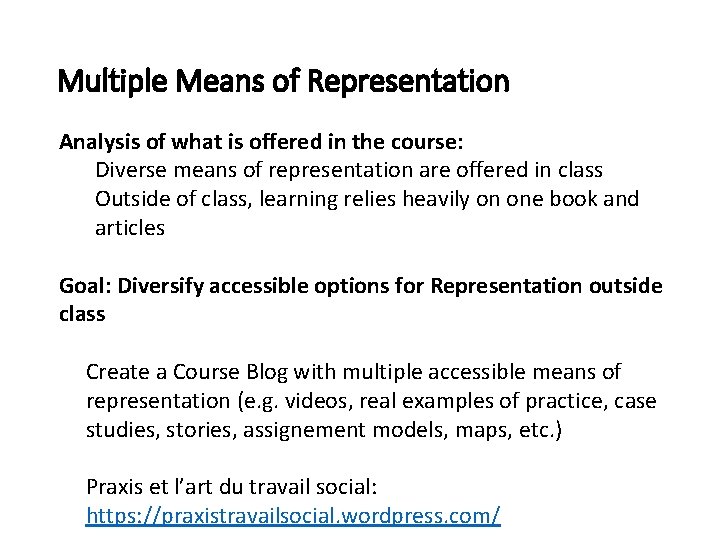 Multiple Means of Representation

Analysis of what is offered in the course:
Diverse means of representation are offered in class
Outside of class, learning relies heavily on one book and articles

Goal: Diversify accessible options for Representation outside class

Create a Course Blog with multiple accessible means of representation (e.g. videos, real examples of practice, case studies, stories, assignement models, maps, etc.)

Praxis et l'art du travail social:
https://praxistravailsocial.wordpress.com/